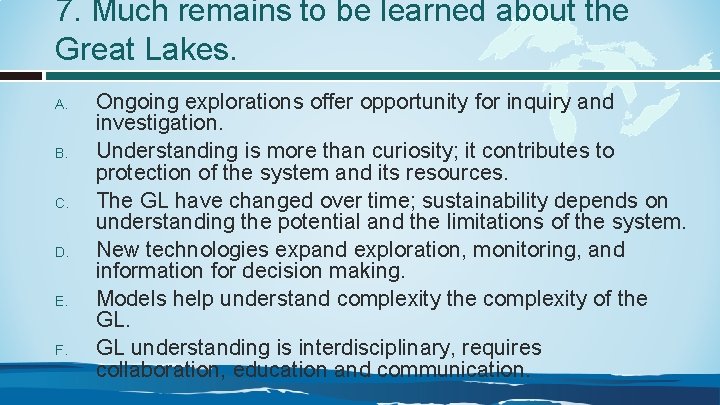 7. Much remains to be learned about the Great Lakes.

A. Ongoing explorations offer opportunity for inquiry and investigation.

B. Understanding is more than curiosity; it contributes to protection of the system and its resources.

C. The GL have changed over time; sustainability depends on understanding the potential and the limitations of the system.

D. New technologies expand exploration, monitoring, and information for decision making.

E. Models help understand complexity the complexity of the GL.

F. GL understanding is interdisciplinary, requires collaboration, education and communication.